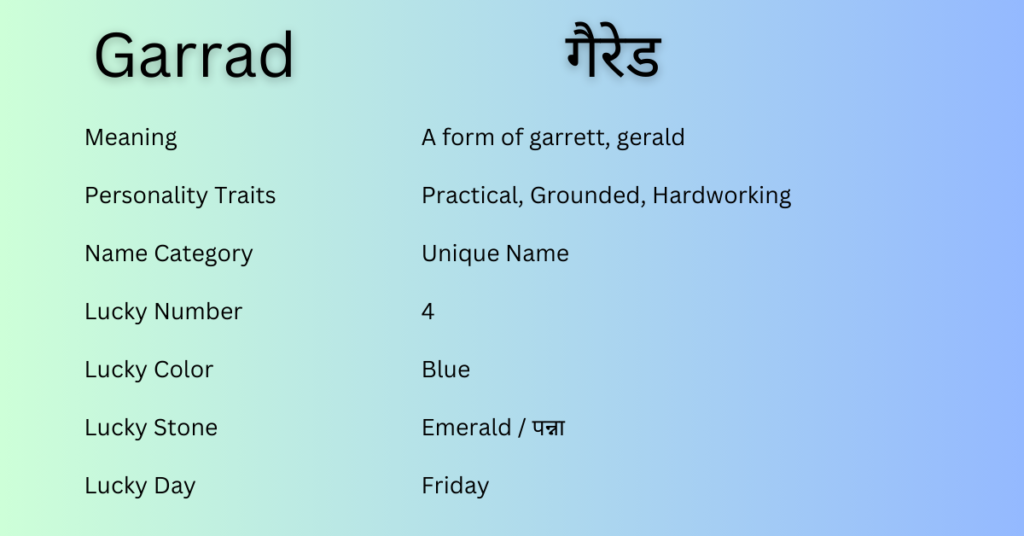 | Garrad | गैरेड |
|---|---|
| Meaning | A form of garrett, gerald |
| Personality Traits | Practical, Grounded, Hardworking |
| Name Category | Unique Name |
| Lucky Number | 4 |
| Lucky Color | Blue |
| Lucky Stone | Emerald / पन्ना |
| Lucky Day | Friday |